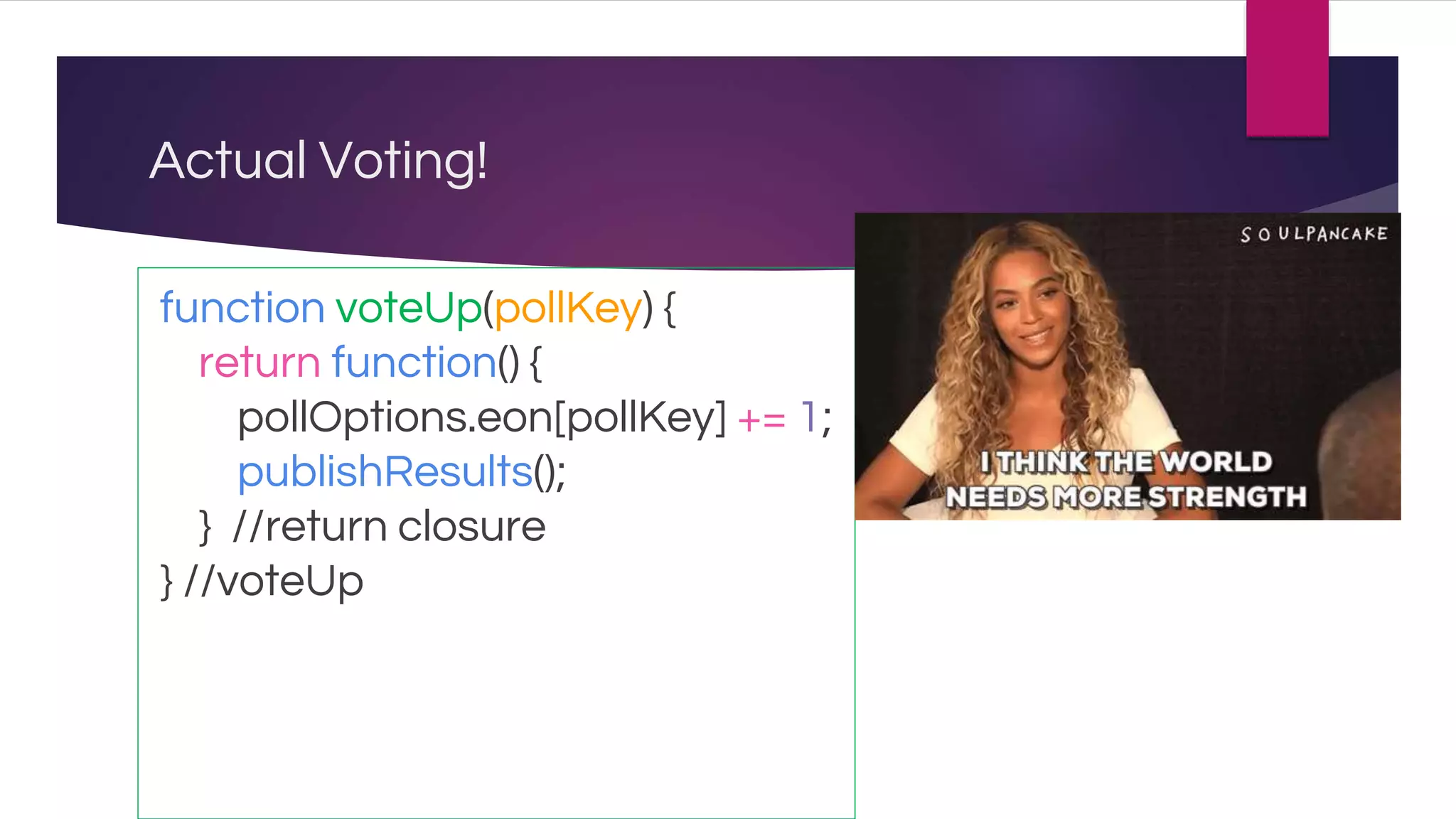 Actual Voting!

function voteUp(pollKey) {
return function() {
pollOptions.eon[pollKey] += 1;
publishResults();
} //return closure
} //voteUp

SOULPANCAKE

I THINK THE WORLD NEEDS MORE STRENGTH